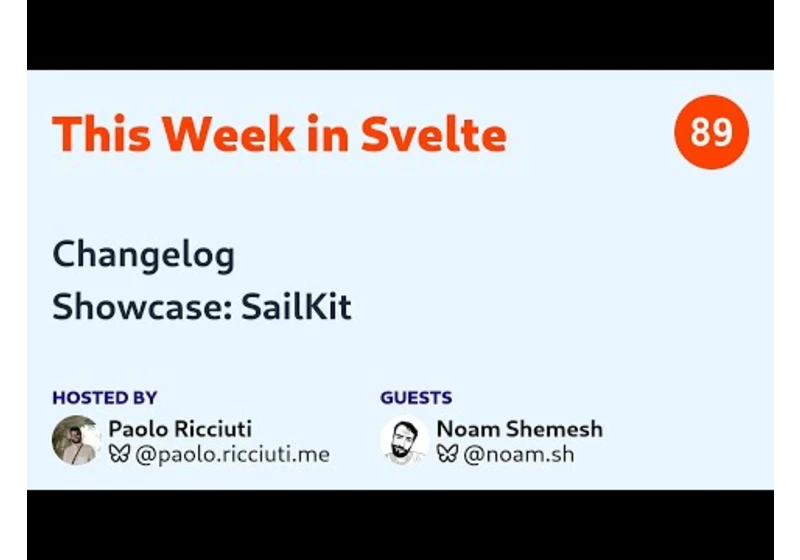 This Week in Svelte

89

Changelog
Showcase: SailKit

HOSTED BY
Paolo Ricciuti
@paolo.ricciuti.me

GUESTS
Noam Shemesh
@noam.sh